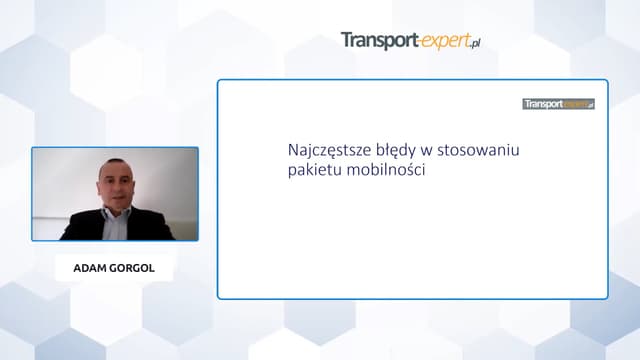 Transport-expert.pl

Transport-expert.pl

Najczęstsze błędy w stosowaniu pakietu mobilności

ADAM GORGOL